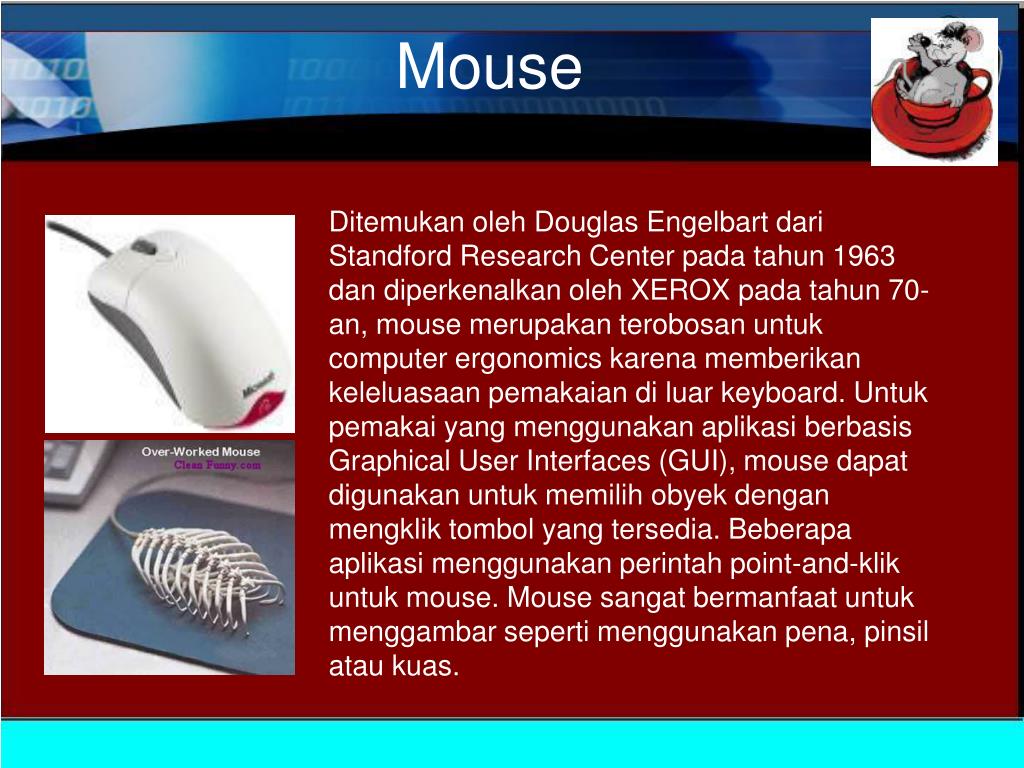 Mouse

Microsoft

Over-Worked Mouse
Clean Funny.com

Ditemukan oleh Douglas Engelbart dari Standford Research Center pada tahun 1963 dan diperkenalkan oleh XEROX pada tahun 70-an, mouse merupakan terobosan untuk computer ergonomics karena memberikan keleluasaan pemakaian di luar keyboard. Untuk pemakai yang menggunakan aplikasi berbasis Graphical User Interfaces (GUI), mouse dapat digunakan untuk memilih obyek dengan mengklik tombol yang tersedia. Beberapa aplikasi menggunakan perintah point-and-klik untuk mouse. Mouse sangat bermanfaat untuk menggambar seperti menggunakan pena, pinsil atau kuas.